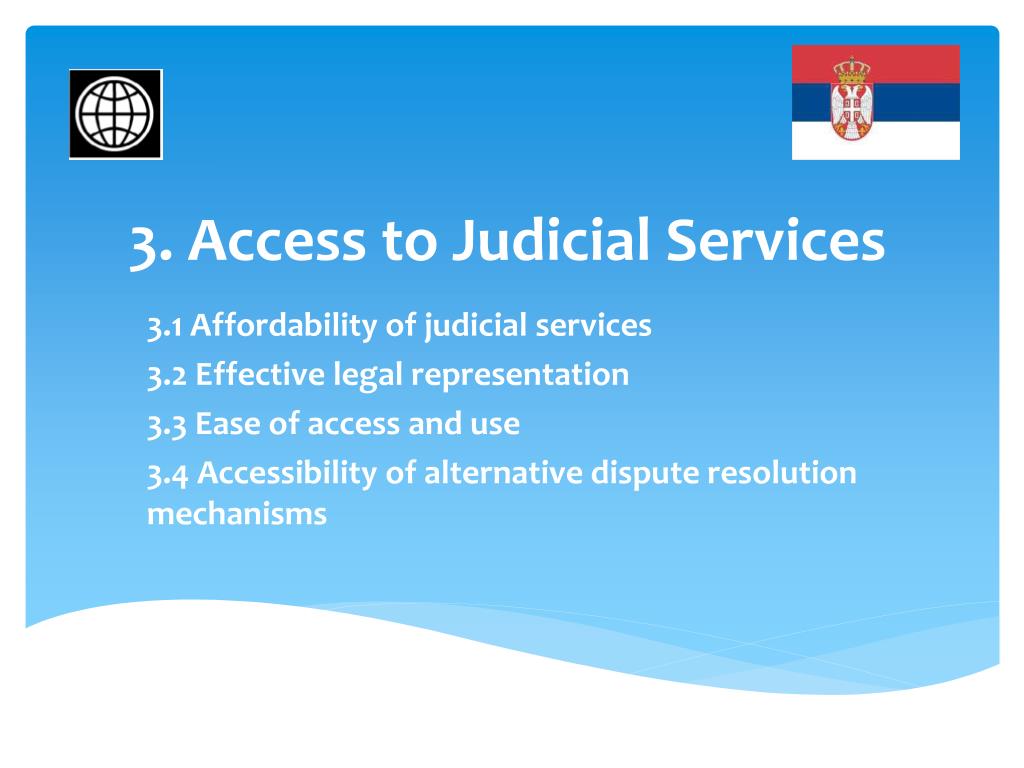 3. Access to Judicial Services

3.1 Affordability of judicial services

3.2 Effective legal representation

3.3 Ease of access and use

3.4 Accessibility of alternative dispute resolution mechanisms